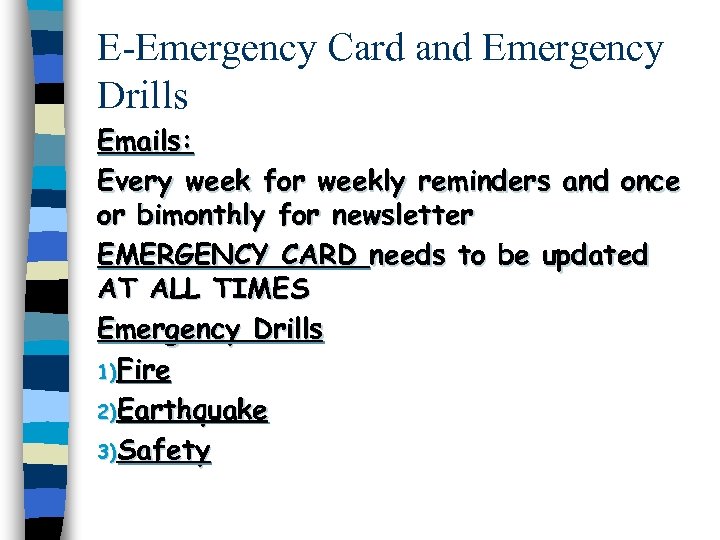 E-Emergency Card and Emergency Drills

Emails:

Every week for weekly reminders and once or bimonthly for newsletter

EMERGENCY CARD needs to be updated AT ALL TIMES

Emergency Drills

1) Fire

2) Earthquake

3) Safety